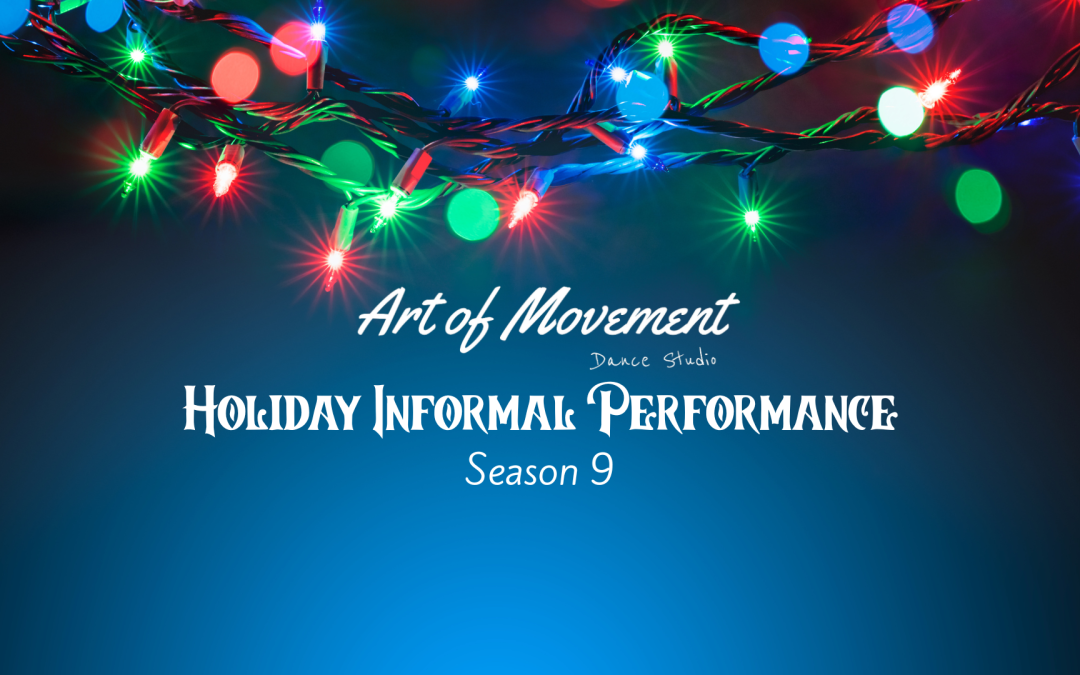 Art of Movement
Dance Studio
Holiday Informal Performance
Season 9